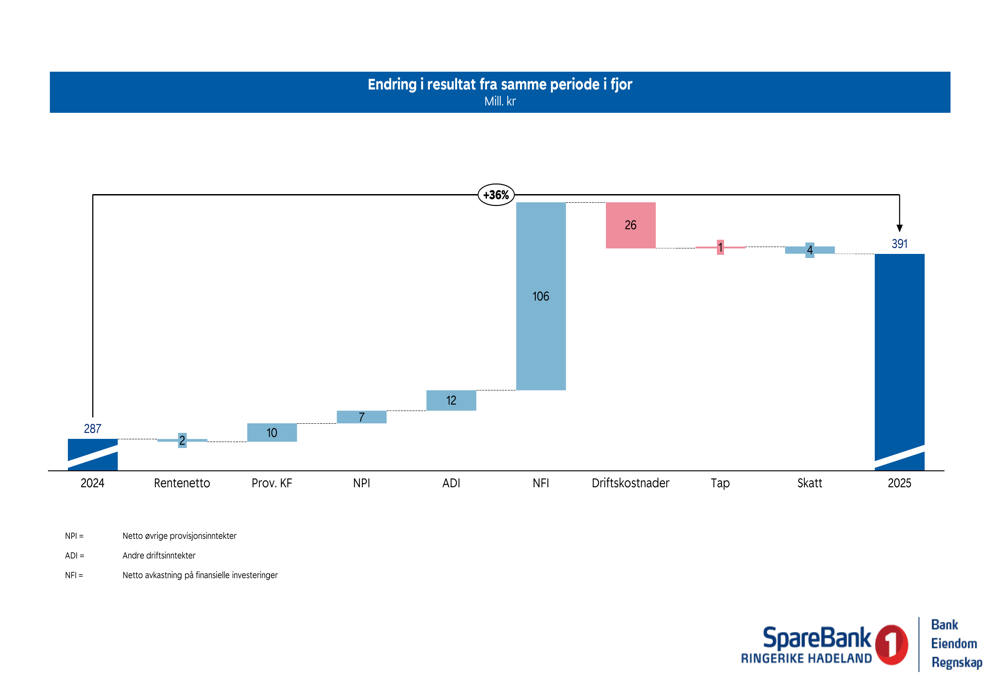 Endring i resultat fra samme periode i fjor
Mill. kr

+36%

287
2
10
7
12
106
26
1
4
391

2024
Rentenetto
Prov. KF
NPI
ADI
NFI
Driftskostnader
Tap
Skatt
2025

NPI = Netto øvrige provisjonsinntekter
ADI = Andre driftsinntekter
NFI = Netto avkastning på finansielle investeringer

SpareBank 1
RINGERIKE HADELAND
Bank
Eiendom
Regnskap